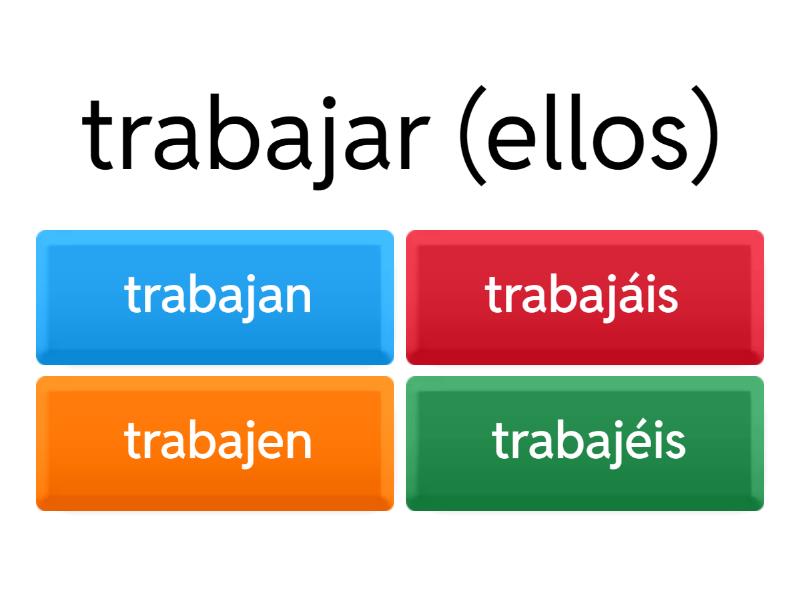 trabajar (ellos)

trabajan

trabajáis

trabajen

trabajéis